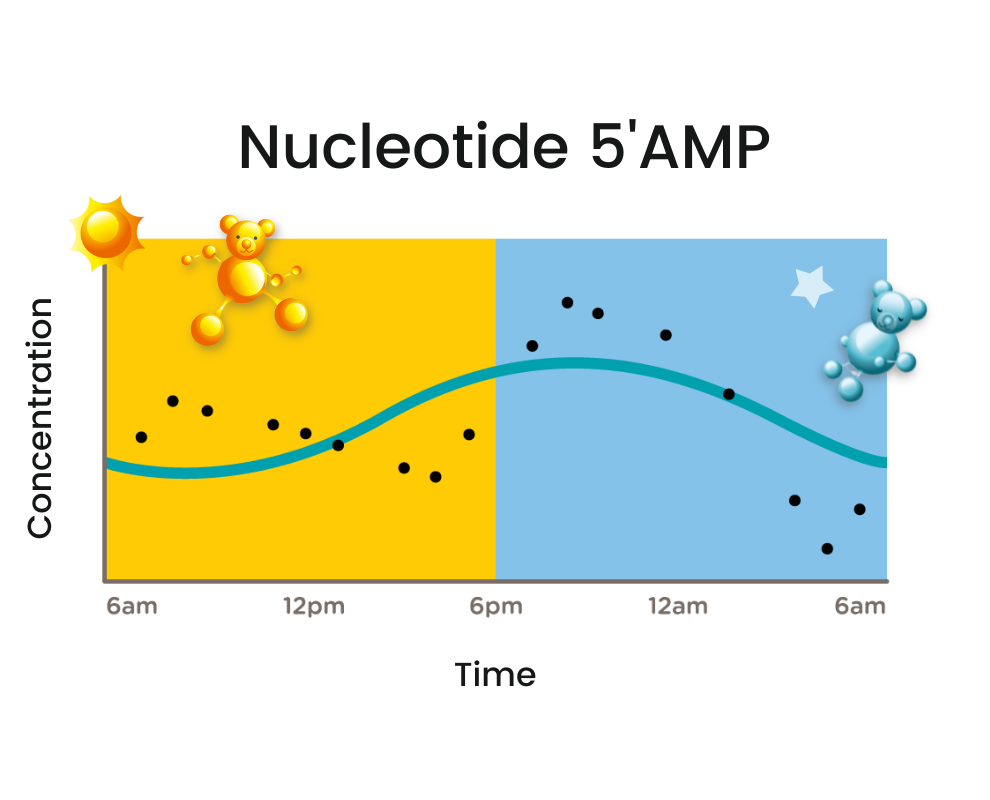 Nucleotide 5'AMP

Concentration

6am
12pm
6pm
12am
6am

Time